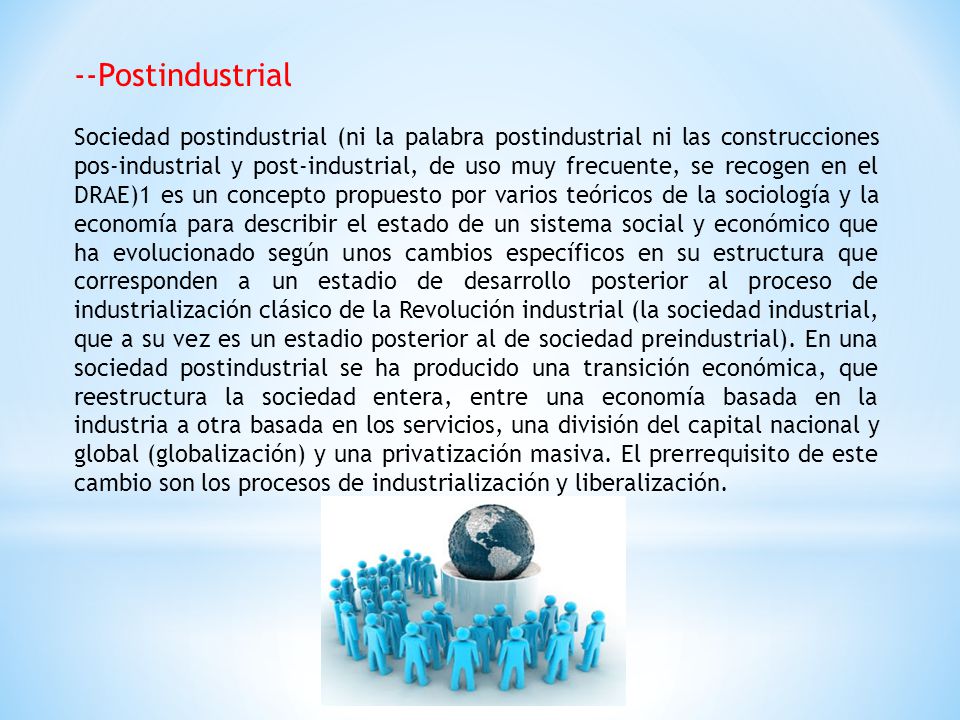 --Postindustrial

Sociedad postindustrial (ni la palabra postindustrial ni las construcciones pos-industrial y post-industrial, de uso muy frecuente, se recogen en el DRAE)1 es un concepto propuesto por varios teóricos de la sociología y la economía para describir el estado de un sistema social y económico que ha evolucionado según unos cambios específicos en su estructura que corresponden a un estadio de desarrollo posterior al proceso de industrialización clásico de la Revolución industrial (la sociedad industrial, que a su vez es un estadio posterior al de sociedad preindustrial). En una sociedad postindustrial se ha producido una transición económica, que reestructura la sociedad entera, entre una economía basada en la industria a otra basada en los servicios, una división del capital nacional y global (globalización) y una privatización masiva. El prerrequisito de este cambio son los procesos de industrialización y liberalización.